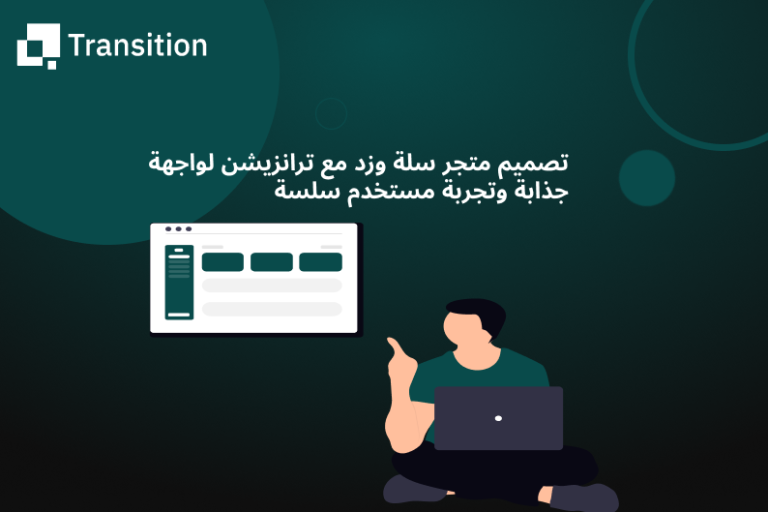 Transition

تصميم متجر سلة وزد مع ترانزيشن لواجهة جذابة وتجربة مستخدم سلسة